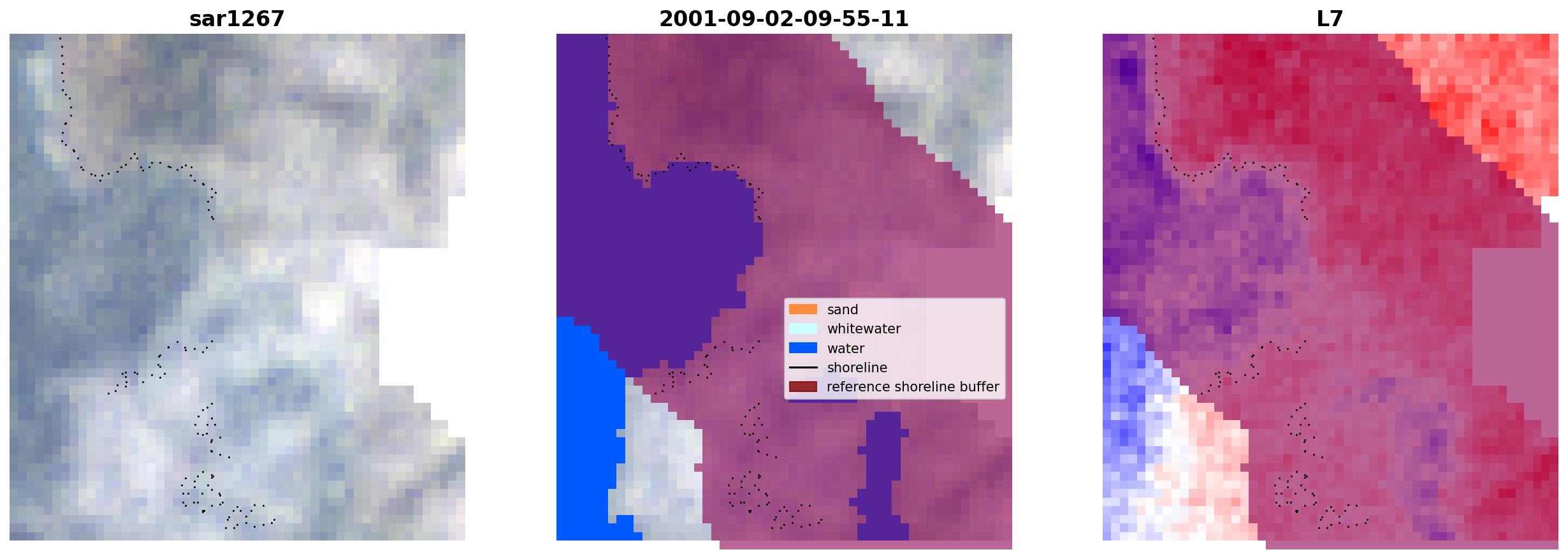 sar1267

2001-09-02-09-55-11

sand
whitewater
water
shoreline
reference shoreline buffer

L7